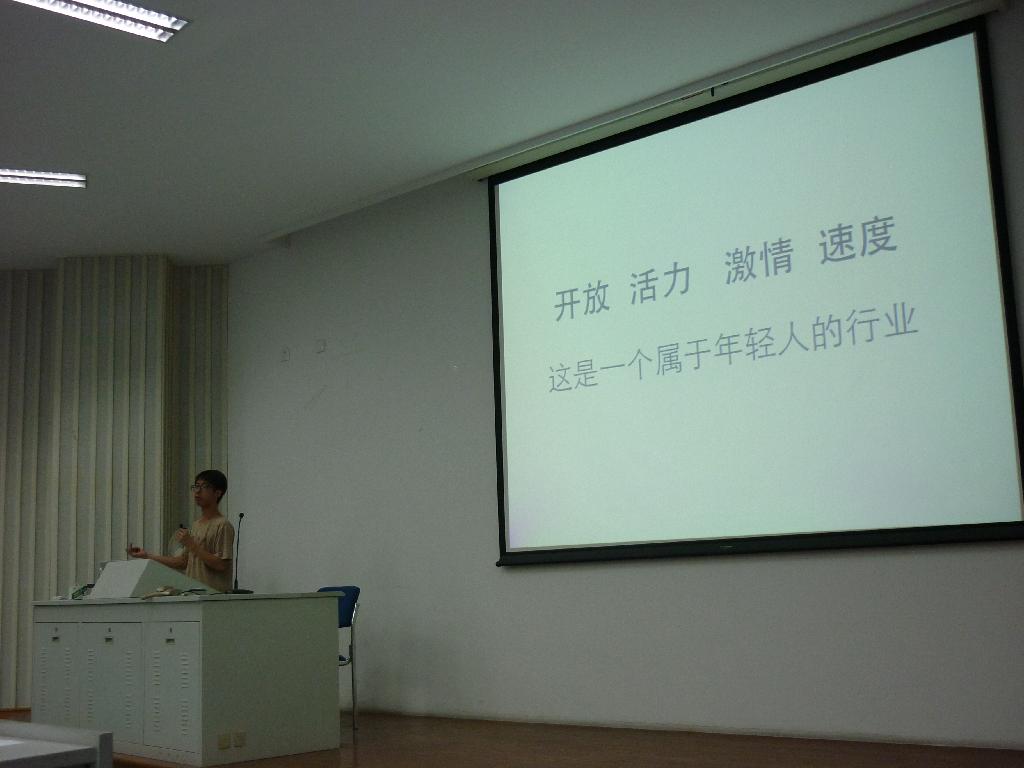 开放 活力 激情 速度

这是一个属于年轻人的行业